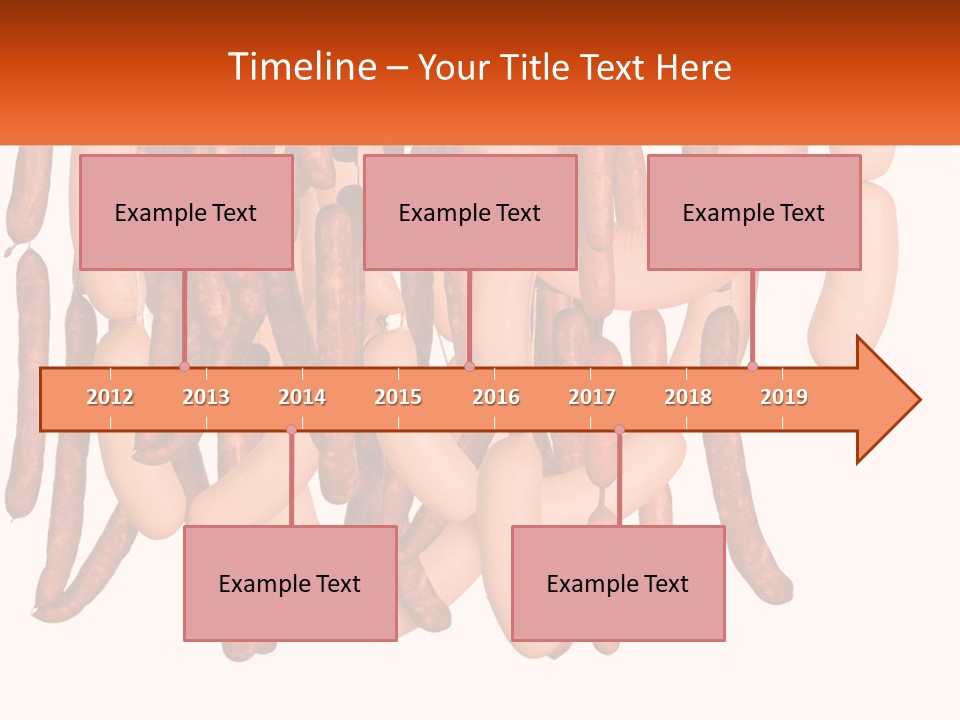 Timeline – Your Title Text Here

Example Text

Example Text

Example Text

2012 2013 2014 2015 2016 2017 2018 2019

Example Text

Example Text